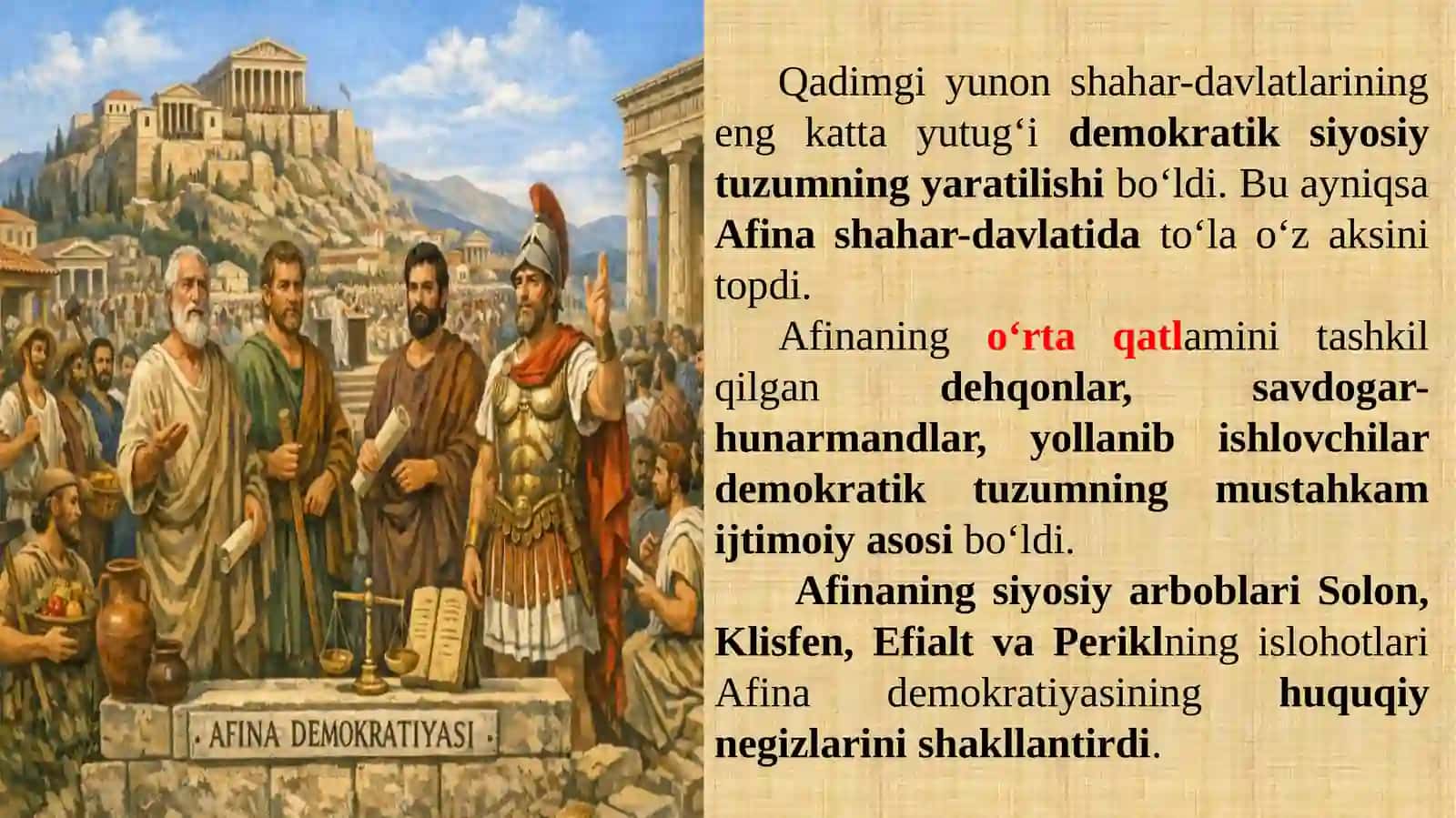 AFINA DEMOKRATIYASI

Qadimgi yunon shahar-davlatlarining eng katta yutug‘i demokratik siyosiy tuzumning yaratilishi bo‘ldi. Bu ayniqsa Afina shahar-davlatida to‘la o‘z aksini topdi.

Afinaning o‘rta qatlamini tashkil qilgan dehqonlar, savdogar-hunarmandlar, yollanib ishlovchilar demokratik tuzumning mustahkam ijtimoiy asosi bo‘ldi.

Afinaning siyosiy arboblari Solon, Klisfen, Efialt va Periklning islohotlari Afina demokratiyasining huquqiy negizlarini shakllantirdi.